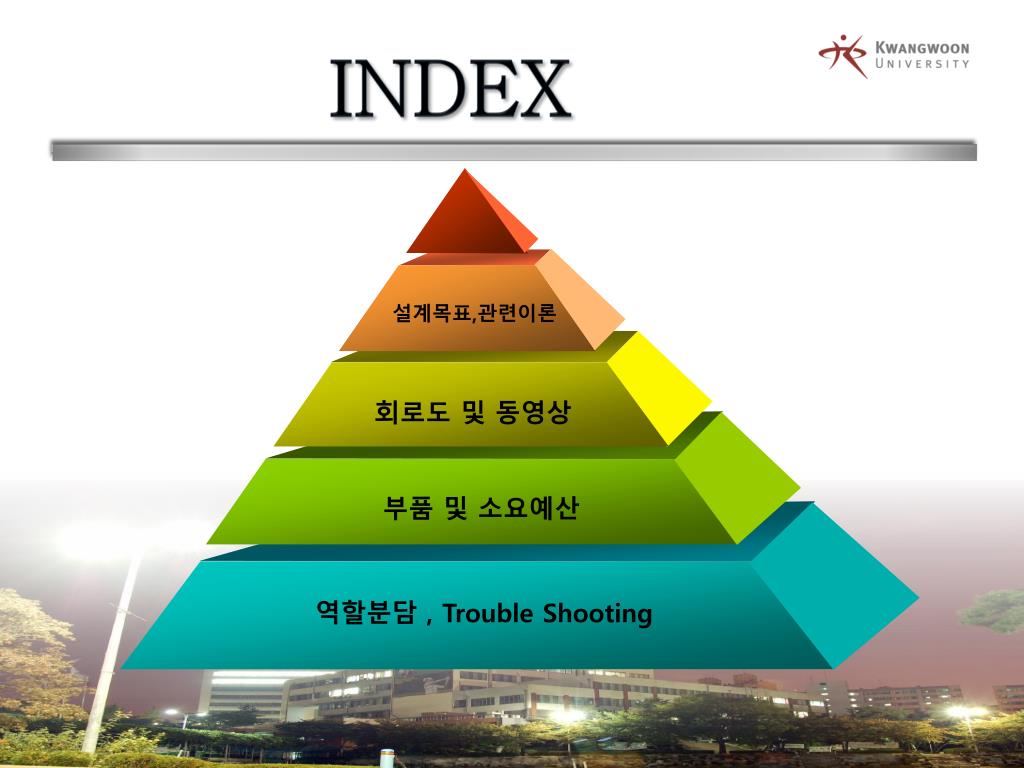 INDEX

KWANGWOON
UNIVERSITY

설계목표,관련이론

회로도 및 동영상

부품 및 소요예산

역할분담 , Trouble Shooting